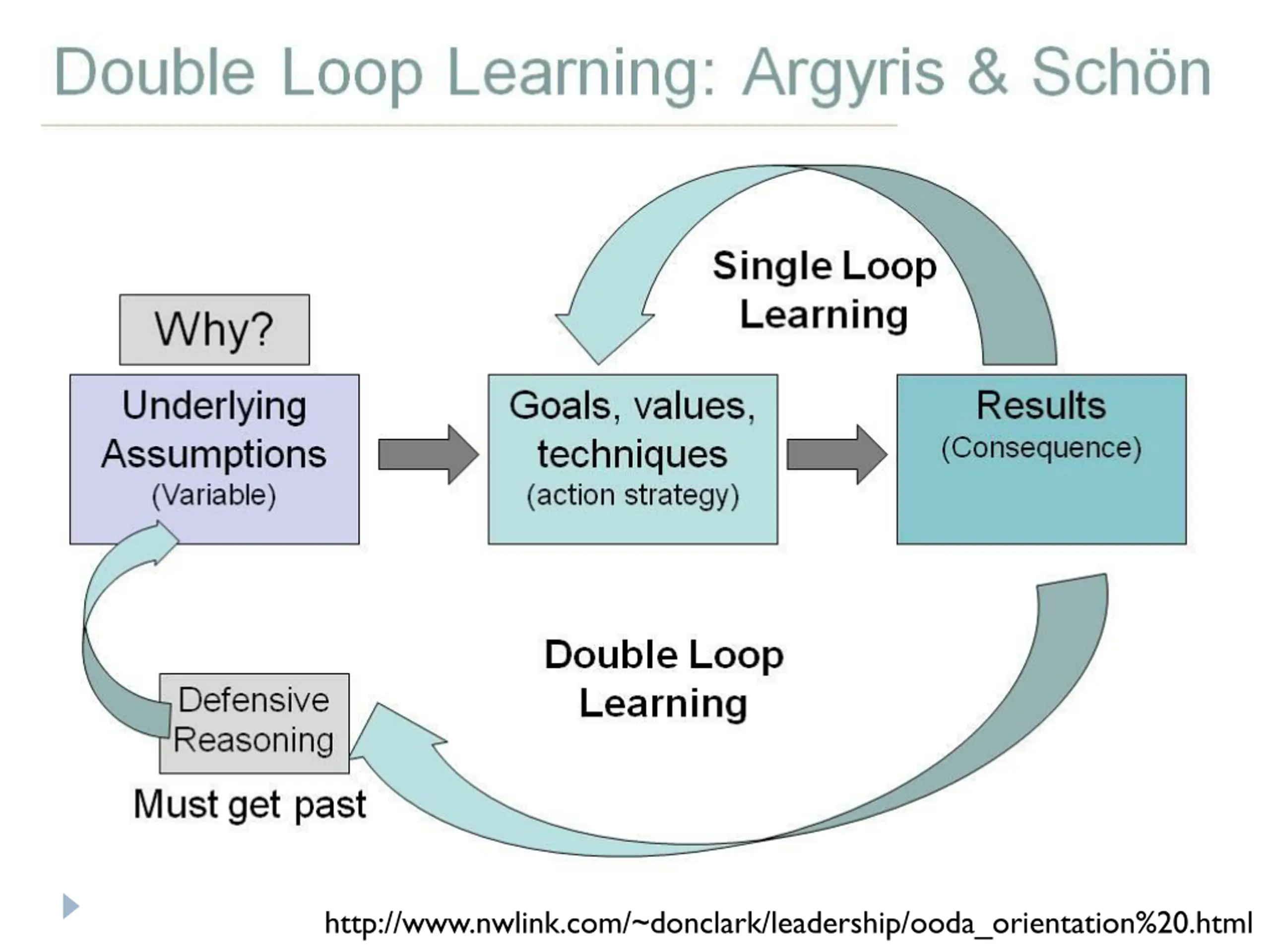 Double Loop Learning: Argyris & Schön

Single Loop Learning

Why?

Underlying Assumptions (Variable)

Goals, values, techniques (action strategy)

Results (Consequence)

Double Loop Learning

Defensive Reasoning

Must get past

http://www.nwlink.com/~donclark/leadership/ooda_orientation%20.html